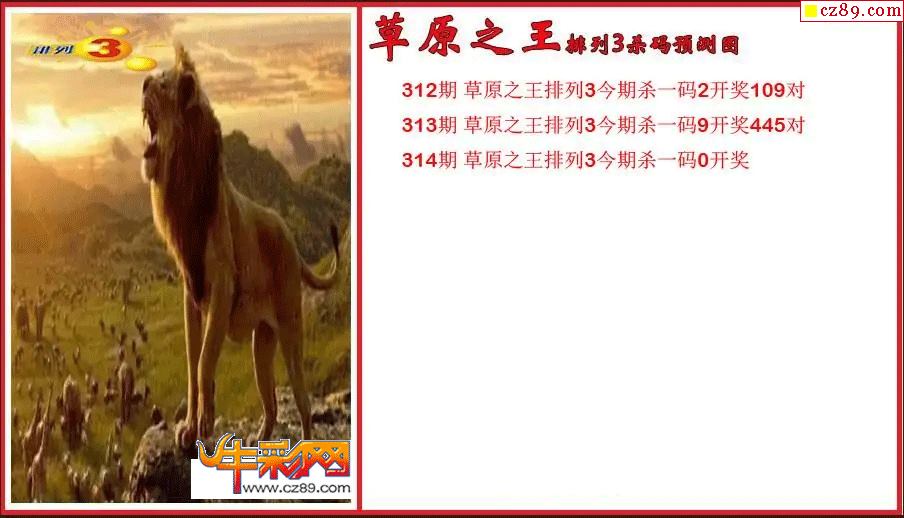 cz89.com

排列3

草原之王 排列3杀码预测图

312期 草原之王排列3今期杀一码2开奖109对

313期 草原之王排列3今期杀一码9开奖445对

314期 草原之王排列3今期杀一码0开奖

牛彩网
www.cz89.com